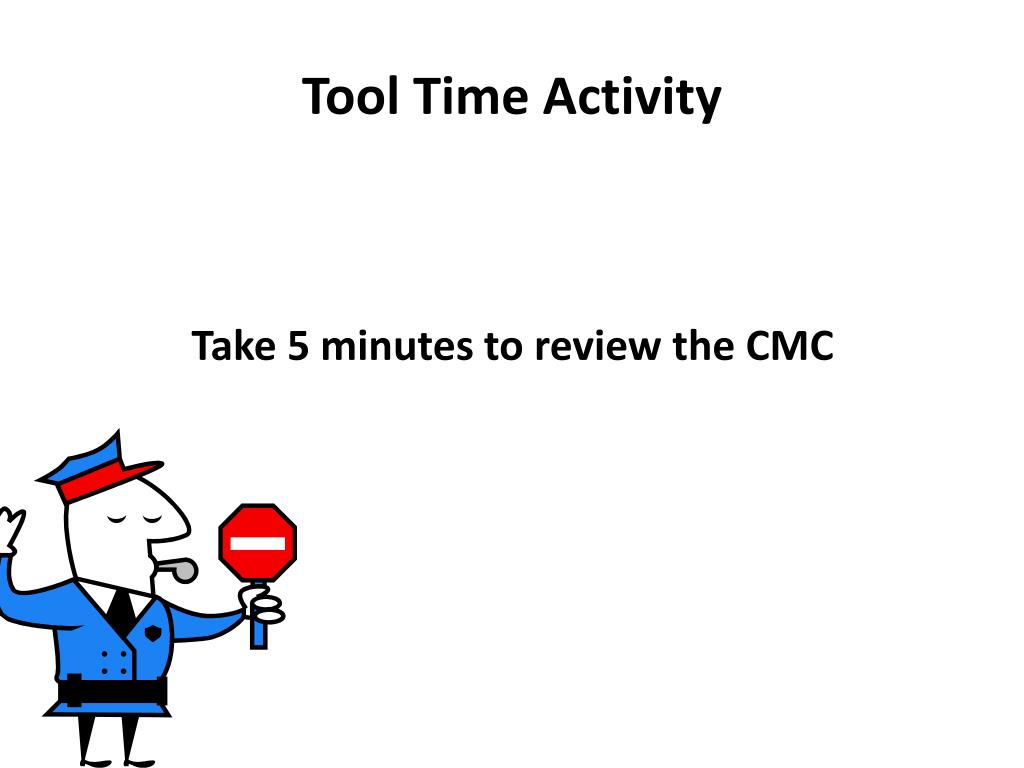 Tool Time Activity

Take 5 minutes to review the CMC